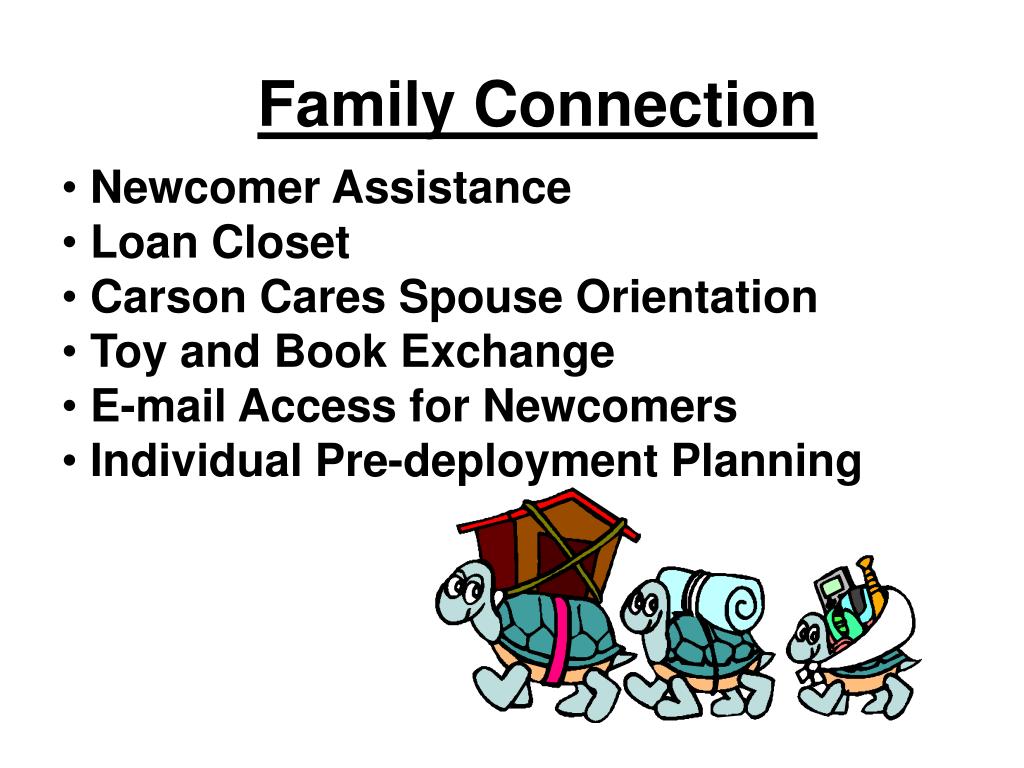 Family Connection

• Newcomer Assistance
• Loan Closet
• Carson Cares Spouse Orientation
• Toy and Book Exchange
• E-mail Access for Newcomers
• Individual Pre-deployment Planning